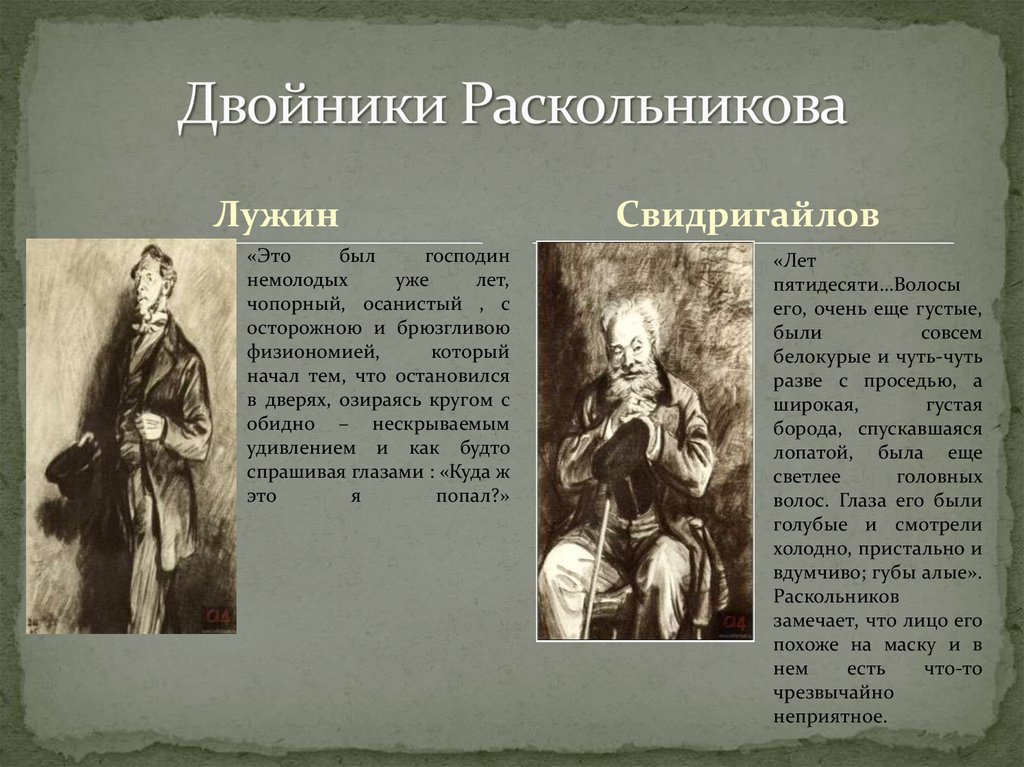 Двойники Раскольникова

Лужин

«Это был господин немолодых уже лет, чопорный, осанистый , с осторожною и брюзгливою физиономией, который начал тем, что остановился в дверях, озираясь кругом с обидно – нескрываемым удивлением и как будто спрашивая глазами : «Куда ж это я попал?»

Свидригайлов

«Лет пятидесяти…Волосы его, очень еще густые, были совсем белокурые и чуть-чуть разве с проседью, а широкая, густая борода, спускавшаяся лопатой, была еще светлее головных волос. Глаза его были голубые и смотрели холодно, пристально и вдумчиво; губы алые». Раскольников замечает, что лицо его похоже на маску и в нем есть что-то чрезвычайно неприятное.